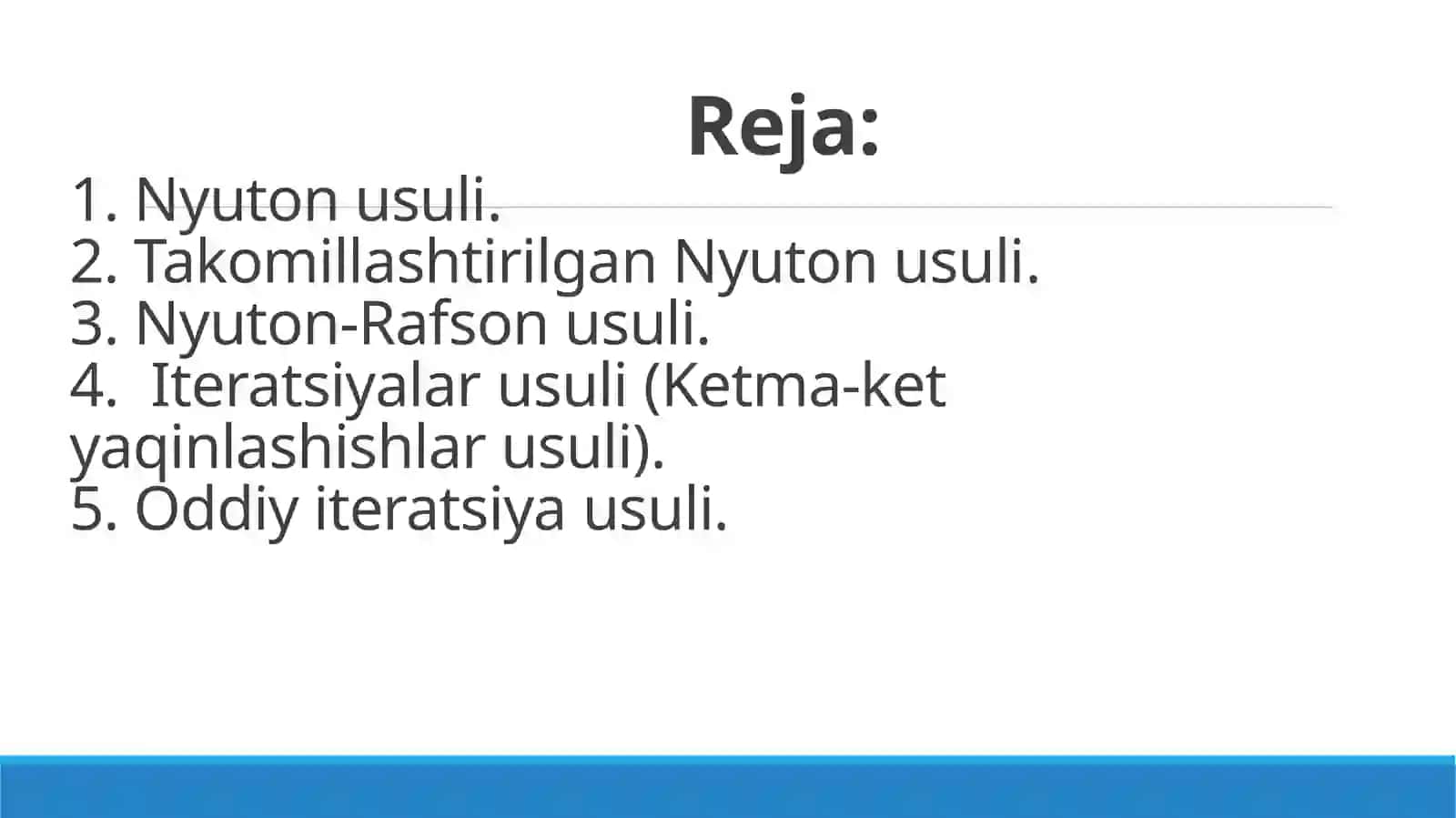 Reja:

1. Nyuton usuli.
2. Takomillashtirilgan Nyuton usuli.
3. Nyuton-Rafson usuli.
4. Iteratsiyalar usuli (Ketma-ket yaqinlashishlar usuli).
5. Oddiy iteratsiya usuli.